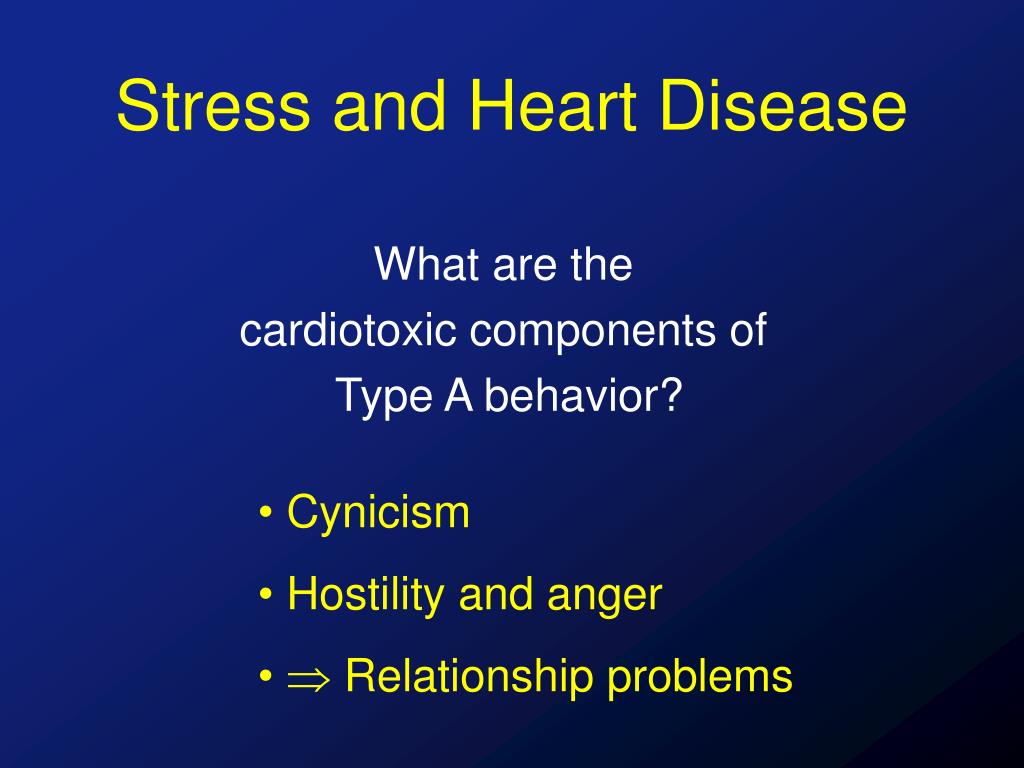 Stress and Heart Disease

What are the cardiotoxic components of Type A behavior?

• Cynicism
• Hostility and anger
• $\Rightarrow$ Relationship problems